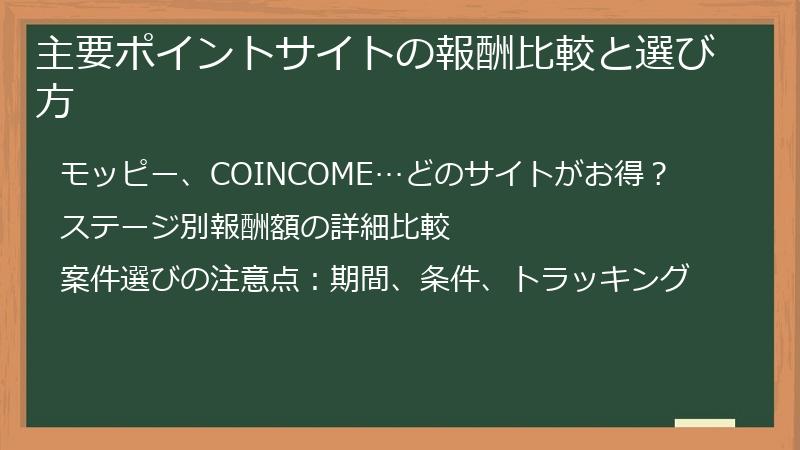 主要ポイントサイトの報酬比較と選び方

モッピー、COINCOME…どのサイトがお得？

ステージ別報酬額の詳細比較

案件選びの注意点：期間、条件、トラッキング